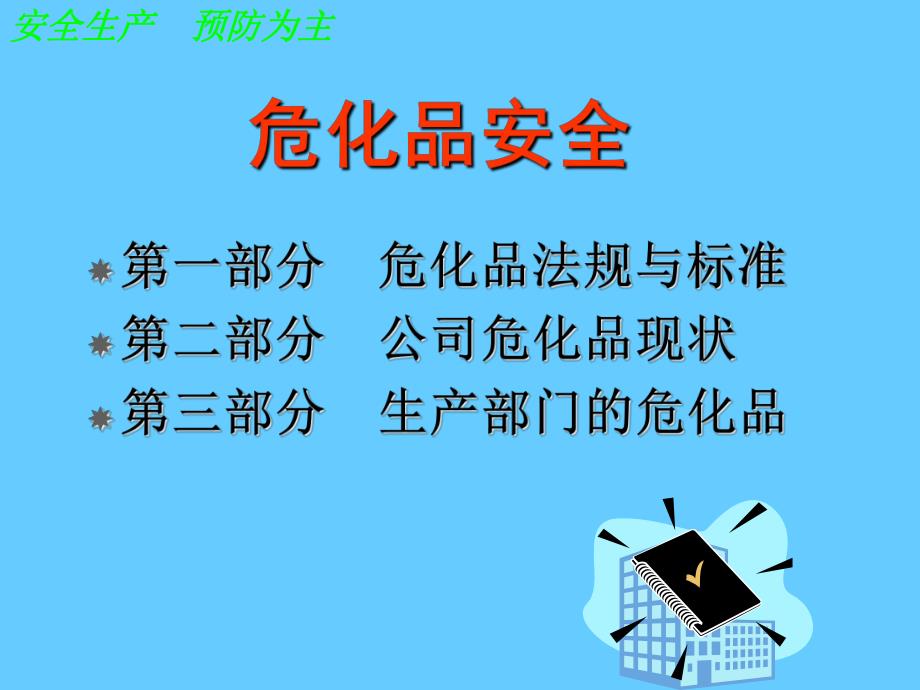 安全生产　预防为主

危化品安全

第一部分　危化品法规与标准
第二部分　公司危化品现状
第三部分　生产部门的危化品